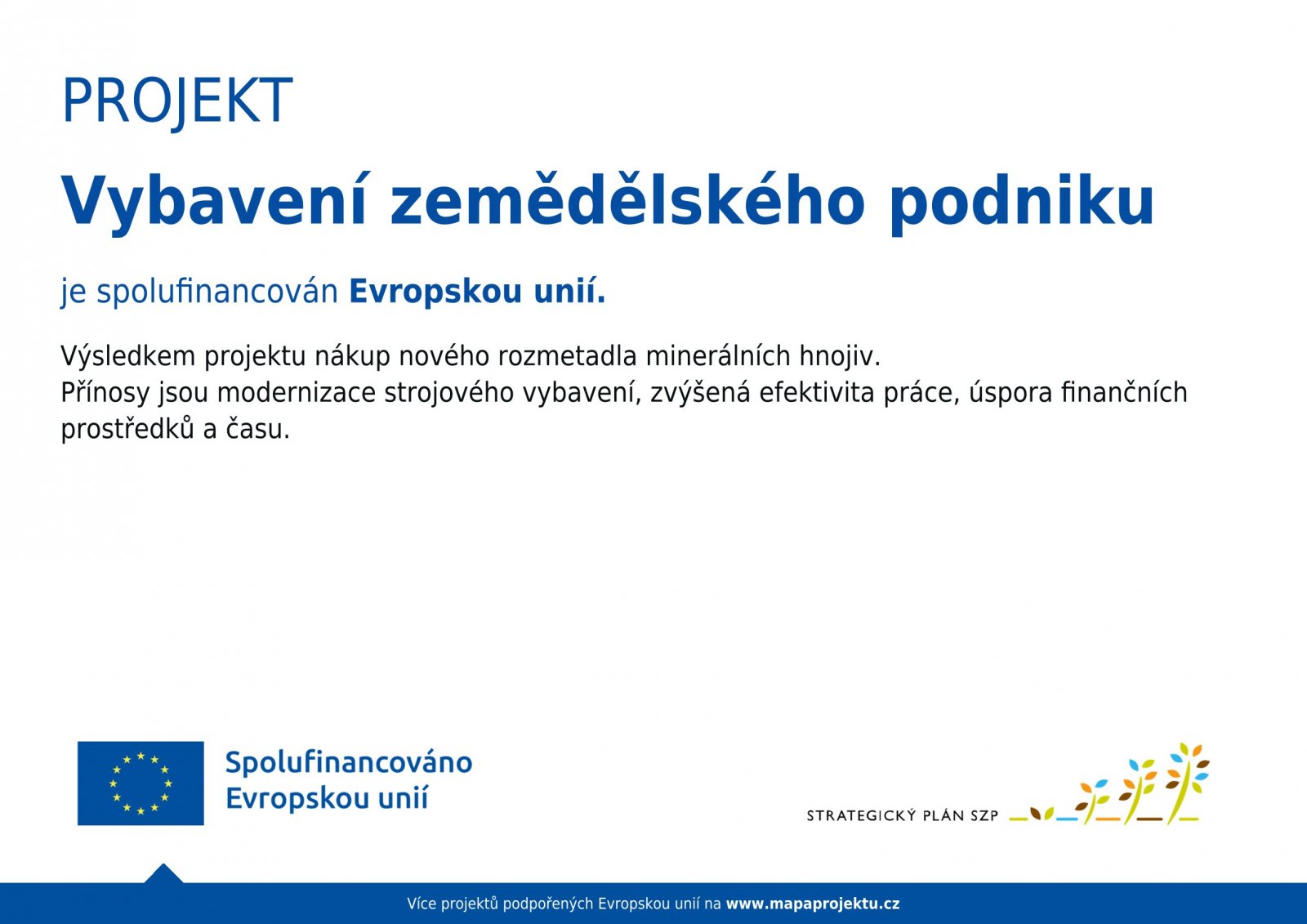 PROJEKT

Vybavení zemědělského podniku

je spolufinancován Evropskou unií.

Výsledkem projektu nákup nového rozmetadla minerálních hnojiv.
Přínosy jsou modernizace strojového vybavení, zvýšená efektivita práce, úspora finančních prostředků a času.

Spolufinancováno Evropskou unií

STRATEGICKÝ PLÁN SZP

Více projektů podpořených Evropskou unií na www.mapaprojektu.cz